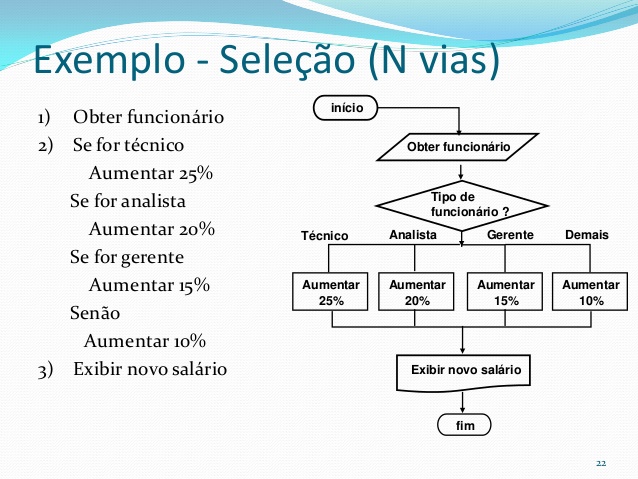 Exemplo - Seleção (N vias)

1) Obter funcionário
2) Se for técnico
Aumentar 25%
Se for analista
Aumentar 20%
Se for gerente
Aumentar 15%
Senão
Aumentar 10%
3) Exibir novo salário

início

Obter funcionário

Tipo de funcionário ?

Técnico
Analista
Gerente
Demais

Aumentar 25%
Aumentar 20%
Aumentar 15%
Aumentar 10%

Exibir novo salário

fim

22